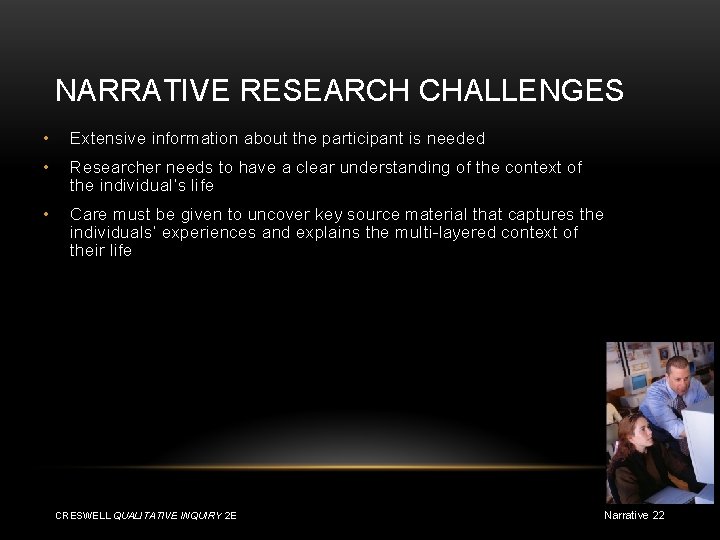 NARRATIVE RESEARCH CHALLENGES

• Extensive information about the participant is needed

• Researcher needs to have a clear understanding of the context of the individual's life

• Care must be given to uncover key source material that captures the individuals' experiences and explains the multi-layered context of their life

CRESWELL QUALITATIVE INQUIRY 2E

Narrative 22